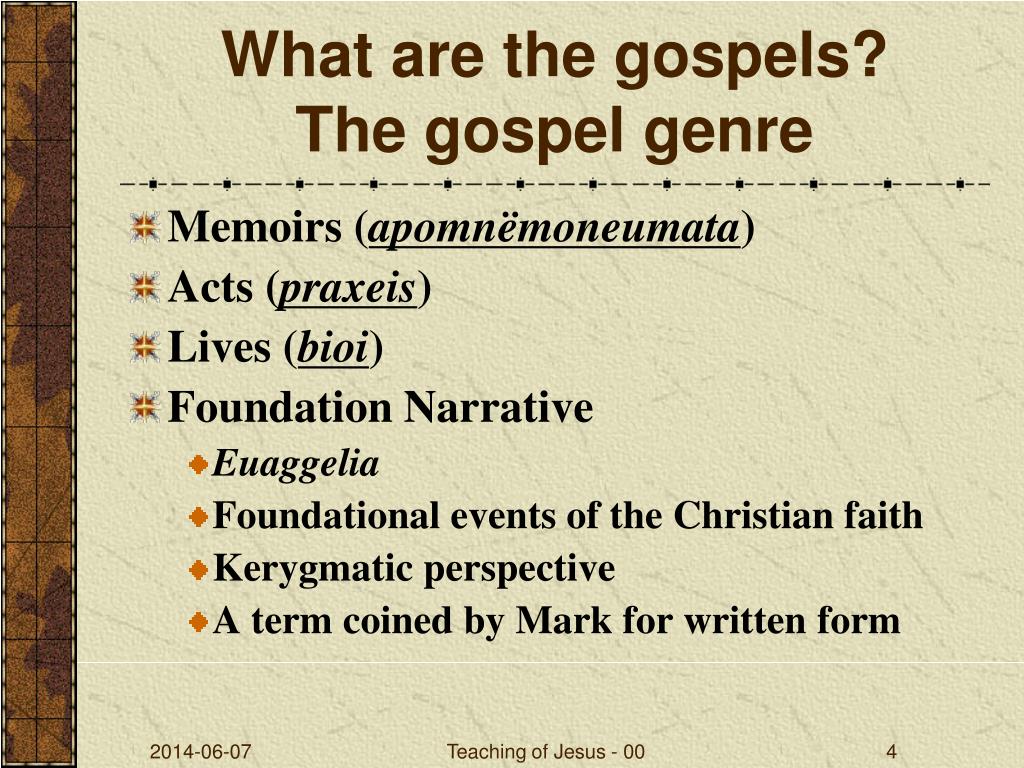 What are the gospels?
The gospel genre

Memoirs (apomnëmoneumata)
Acts (praxeis)
Lives (bioi)
Foundation Narrative
Euaggelia
Foundational events of the Christian faith
Kerygmatic perspective
A term coined by Mark for written form

2014-06-07
Teaching of Jesus - 00
4